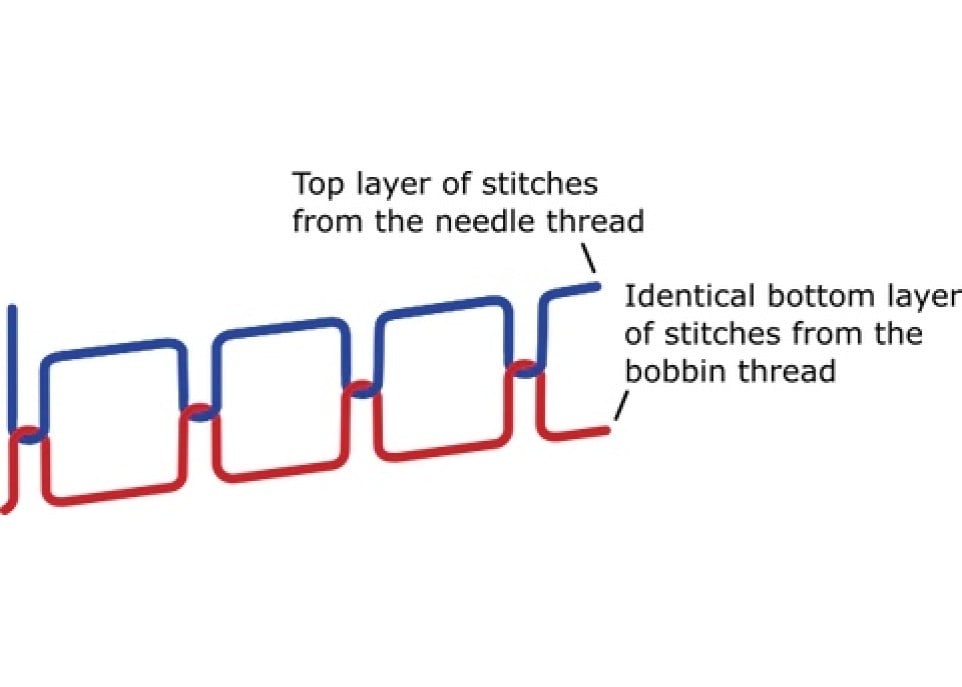 Top layer of stitches from the needle thread

Identical bottom layer of stitches from the bobbin thread